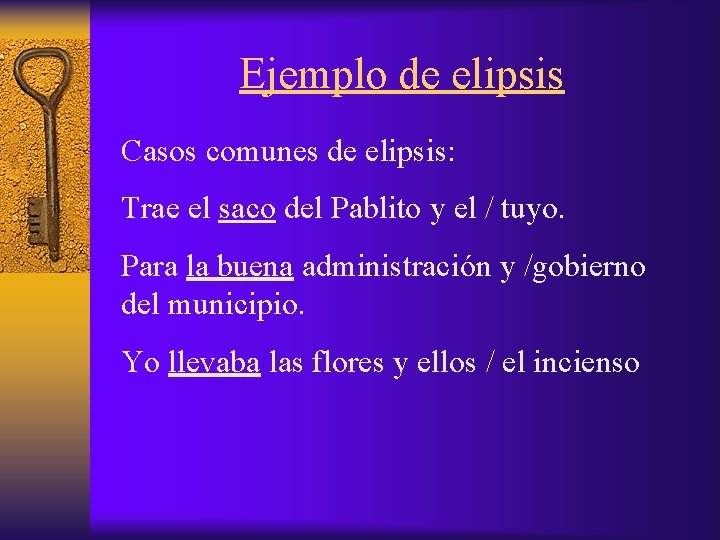 Ejemplo de elipsis

Casos comunes de elipsis:

Trae el saco del Pablito y el / tuyo.

Para la buena administración y /gobierno del municipio.

Yo llevaba las flores y ellos / el incienso